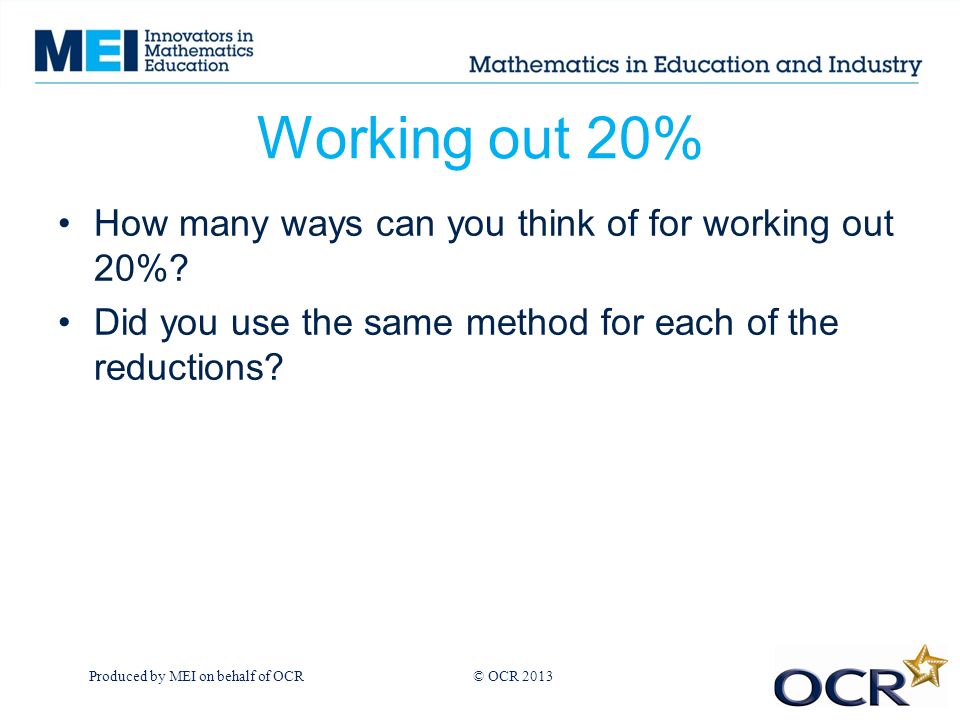 MEI Innovators in Mathematics Education

Mathematics in Education and Industry

Working out 20%

• How many ways can you think of for working out 20%?

• Did you use the same method for each of the reductions?

Produced by MEI on behalf of OCR

© OCR 2013

OCR